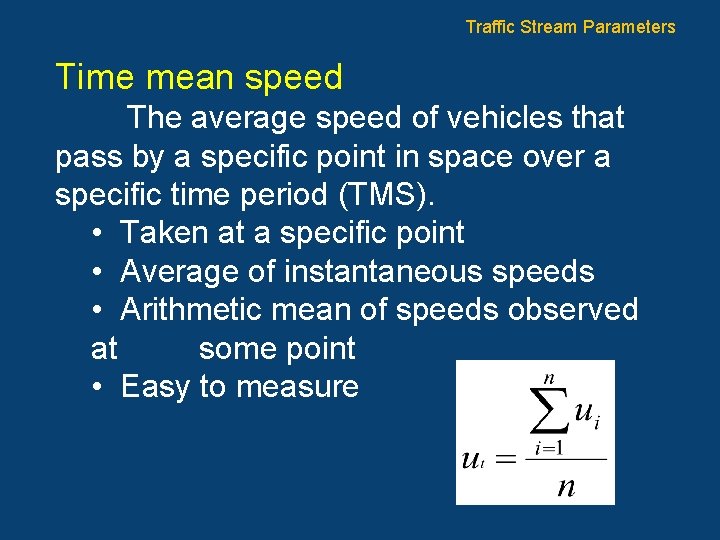 Traffic Stream Parameters

Time mean speed

The average speed of vehicles that pass by a specific point in space over a specific time period (TMS).

• Taken at a specific point
• Average of instantaneous speeds
• Arithmetic mean of speeds observed at some point
• Easy to measure

$u_t = \frac{\sum_{i=1}^{n} u_i}{n}$